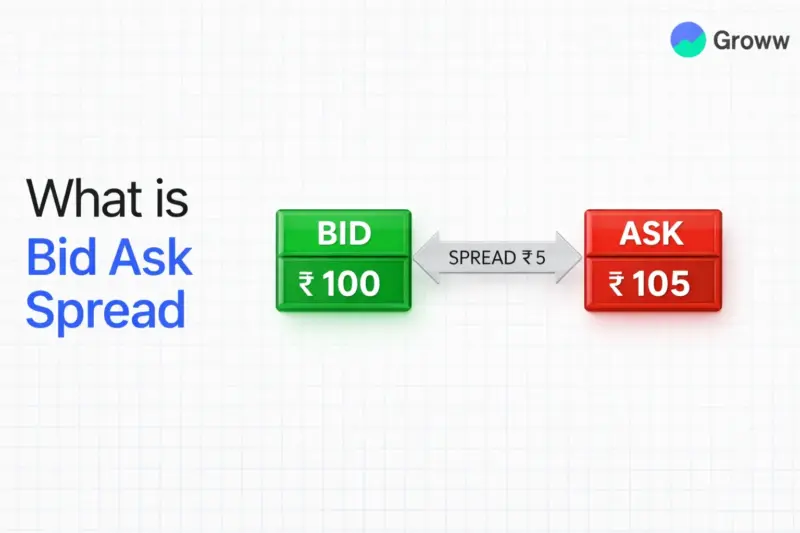 Groww

What is
Bid Ask
Spread

BID
₹ 100

SPREAD ₹ 5

ASK
₹ 105